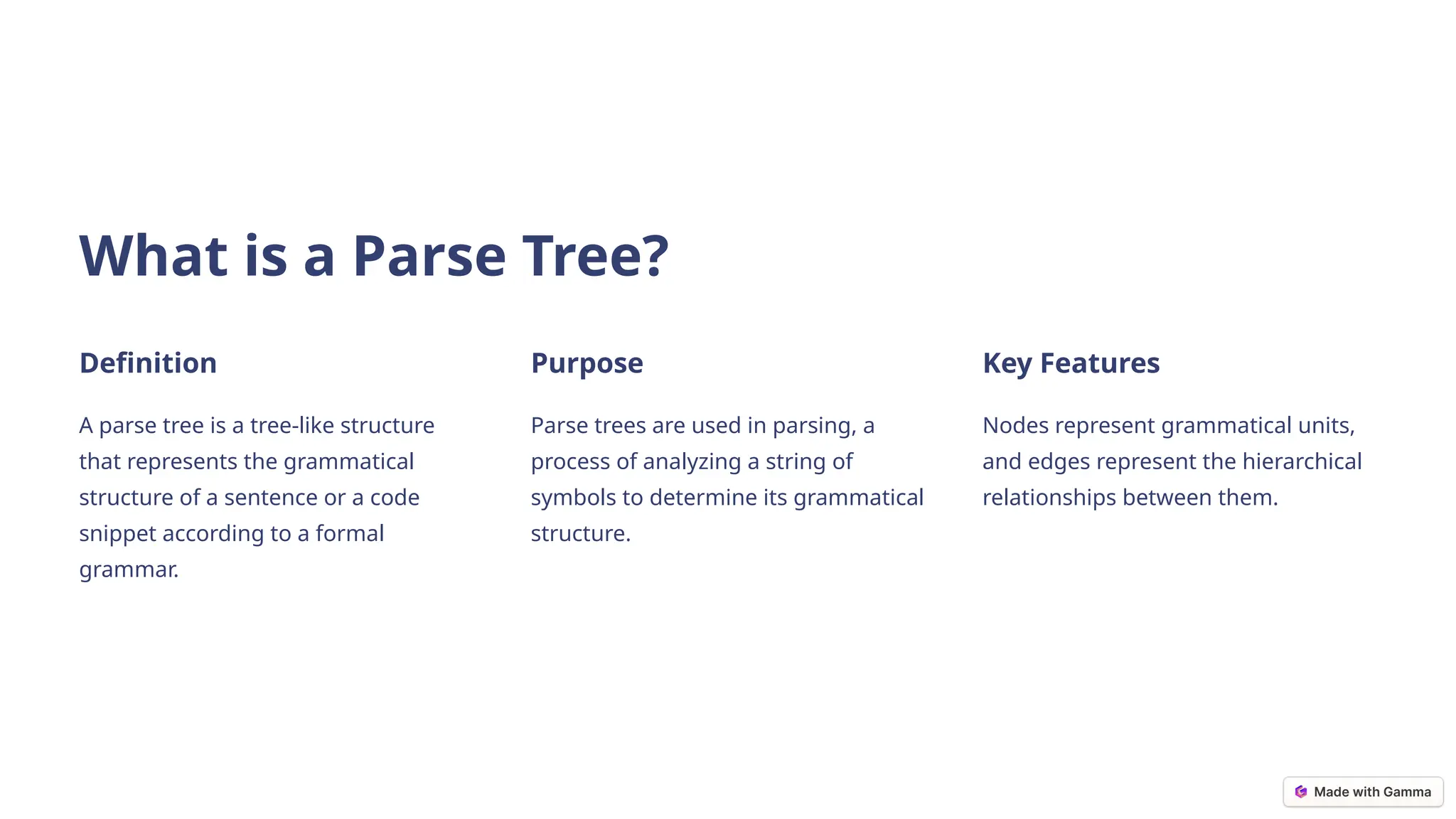 What is a Parse Tree?

Definition

A parse tree is a tree-like structure that represents the grammatical structure of a sentence or a code snippet according to a formal grammar.

Purpose

Parse trees are used in parsing, a process of analyzing a string of symbols to determine its grammatical structure.

Key Features

Nodes represent grammatical units, and edges represent the hierarchical relationships between them.

Made with Gamma